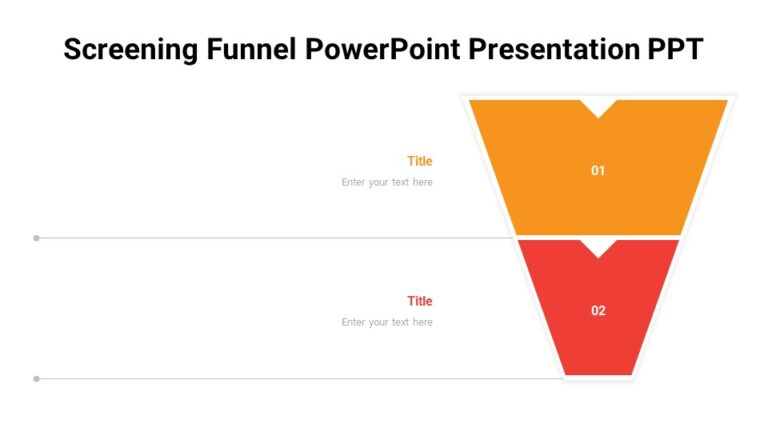 Screening Funnel PowerPoint Presentation PPT

Title
Enter your text here

01

Title
Enter your text here

02